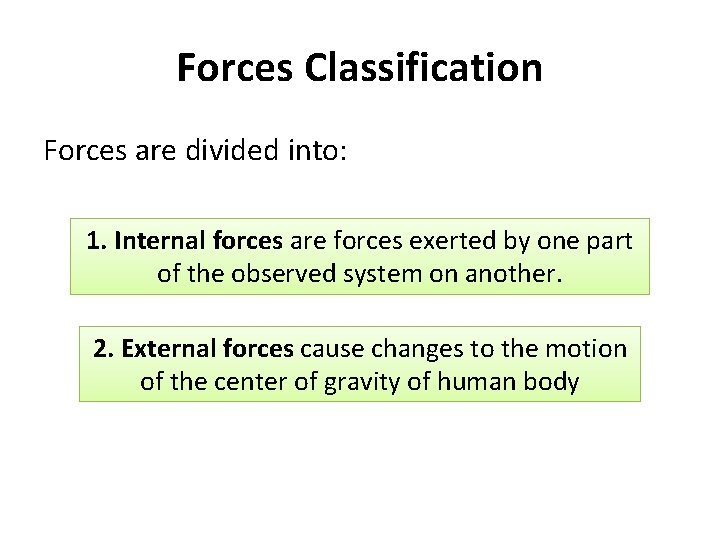 Forces Classification

Forces are divided into:

1. Internal forces are forces exerted by one part of the observed system on another.

2. External forces cause changes to the motion of the center of gravity of human body